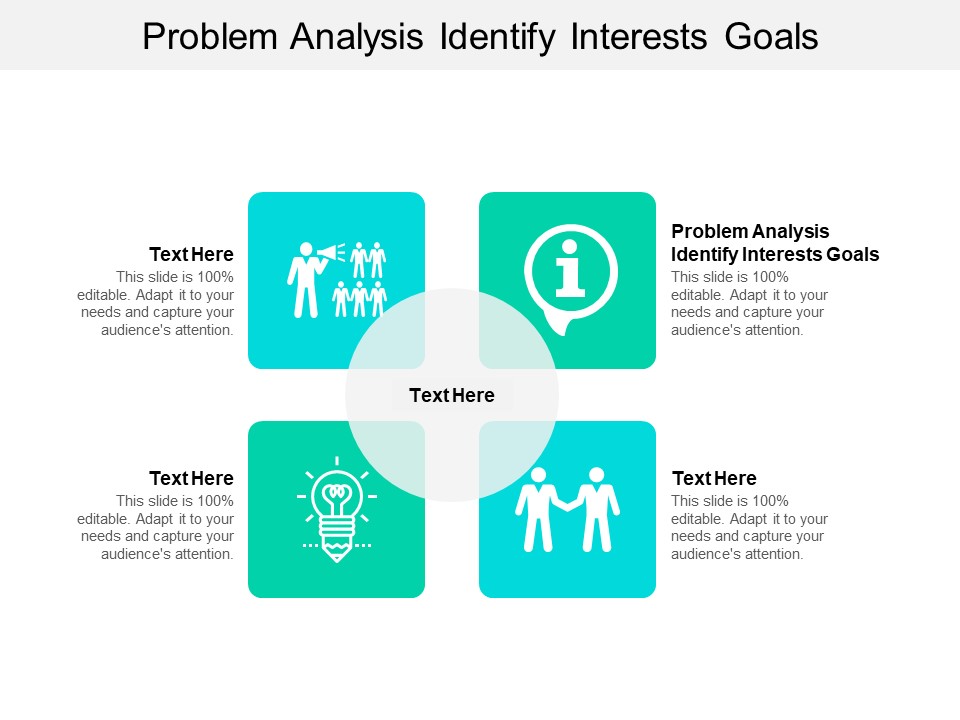 Problem Analysis Identify Interests Goals

Text Here
This slide is 100% editable. Adapt it to your needs and capture your audience's attention.

Problem Analysis Identify Interests Goals
This slide is 100% editable. Adapt it to your needs and capture your audience's attention.

Text Here

Text Here
This slide is 100% editable. Adapt it to your needs and capture your audience's attention.

Text Here
This slide is 100% editable. Adapt it to your needs and capture your audience's attention.